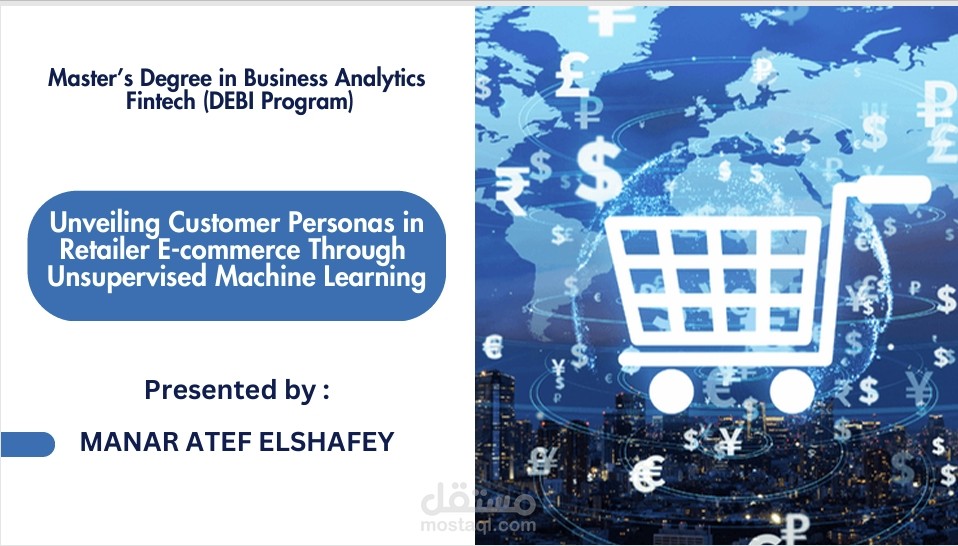 Master's Degree in Business Analytics Fintech (DEBI Program)

Unveiling Customer Personas in Retailer E-commerce Through Unsupervised Machine Learning

Presented by :

MANAR ATEF ELSHAFEY

مستقل
mostaql.com